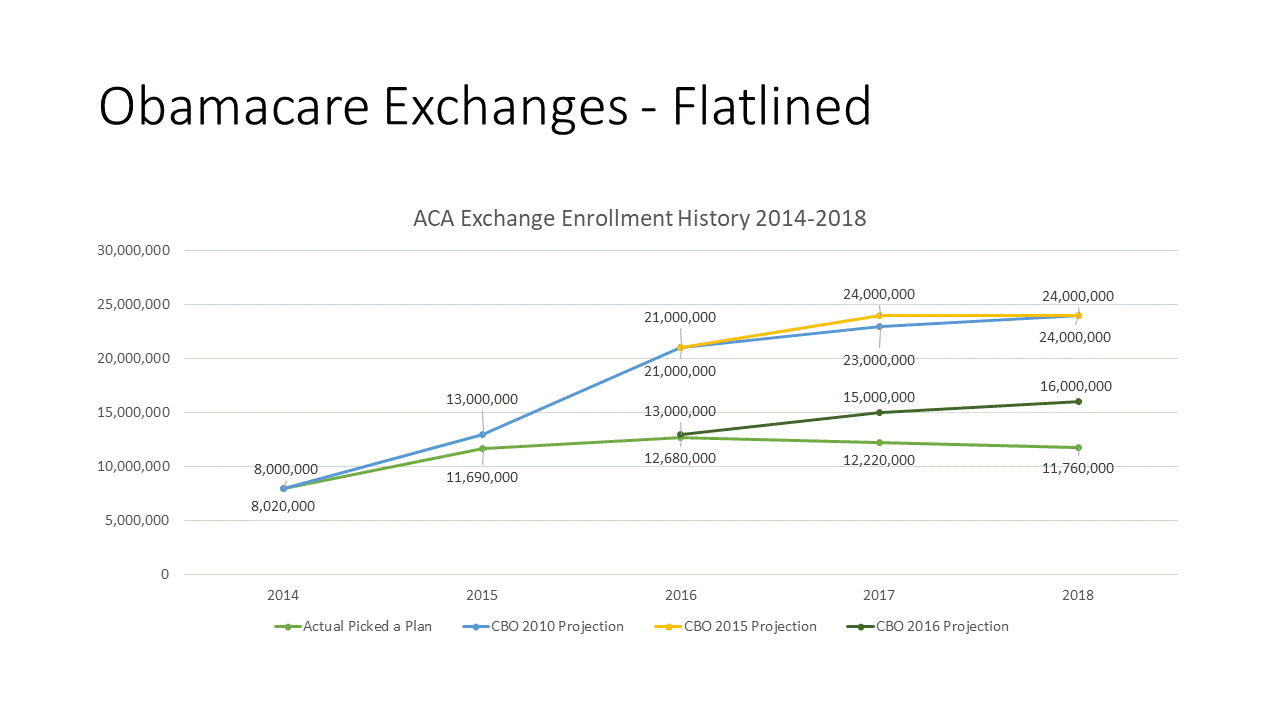 Obamacare Exchanges - Flatlined

ACA Exchange Enrollment History 2014-2018

30,000,000
25,000,000
20,000,000
15,000,000
10,000,000
5,000,000
0

8,000,000
8,020,000
13,000,000
11,690,000
21,000,000
21,000,000
13,000,000
12,680,000
24,000,000
23,000,000
15,000,000
12,220,000
24,000,000
24,000,000
16,000,000
11,760,000

2014 2015 2016 2017 2018

Actual Picked a Plan
CBO 2010 Projection
CBO 2015 Projection
CBO 2016 Projection